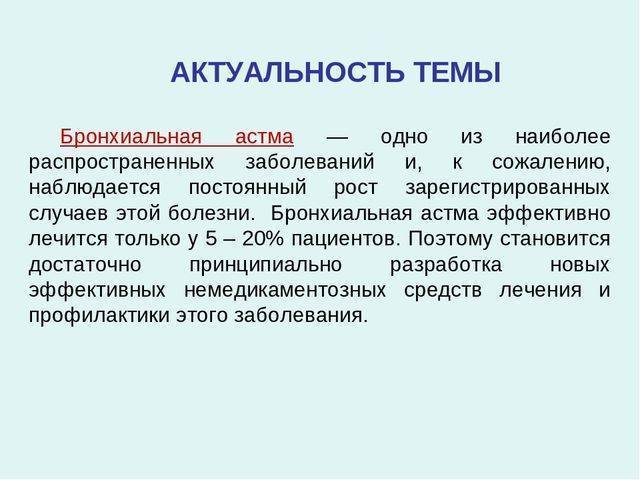 АКТУАЛЬНОСТЬ ТЕМЫ

Бронхиальная астма — одно из наиболее распространенных заболеваний и, к сожалению, наблюдается постоянный рост зарегистрированных случаев этой болезни. Бронхиальная астма эффективно лечится только у 5 – 20% пациентов. Поэтому становится достаточно принципиально разработка новых эффективных немедикаментозных средств лечения и профилактики этого заболевания.